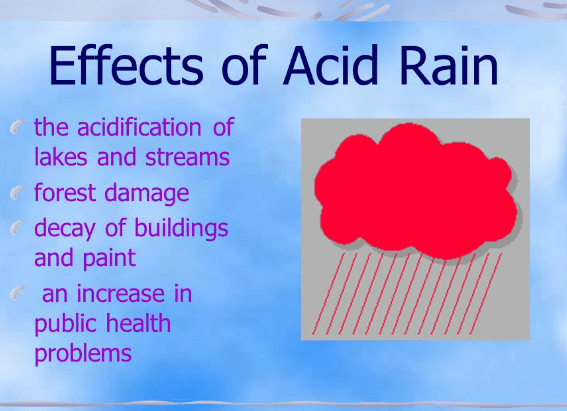 Effects of Acid Rain

the acidification of lakes and streams

forest damage

decay of buildings and paint

an increase in public health problems